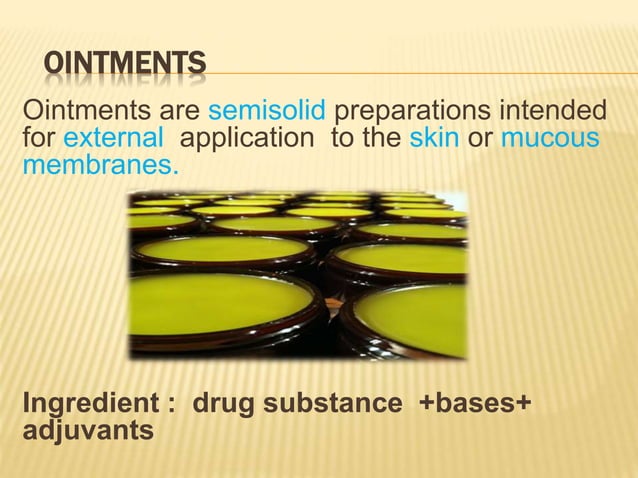 OINTMENTS

Ointments are semisolid preparations intended for external application to the skin or mucous membranes.

Ingredient : drug substance +bases+ adjuvants